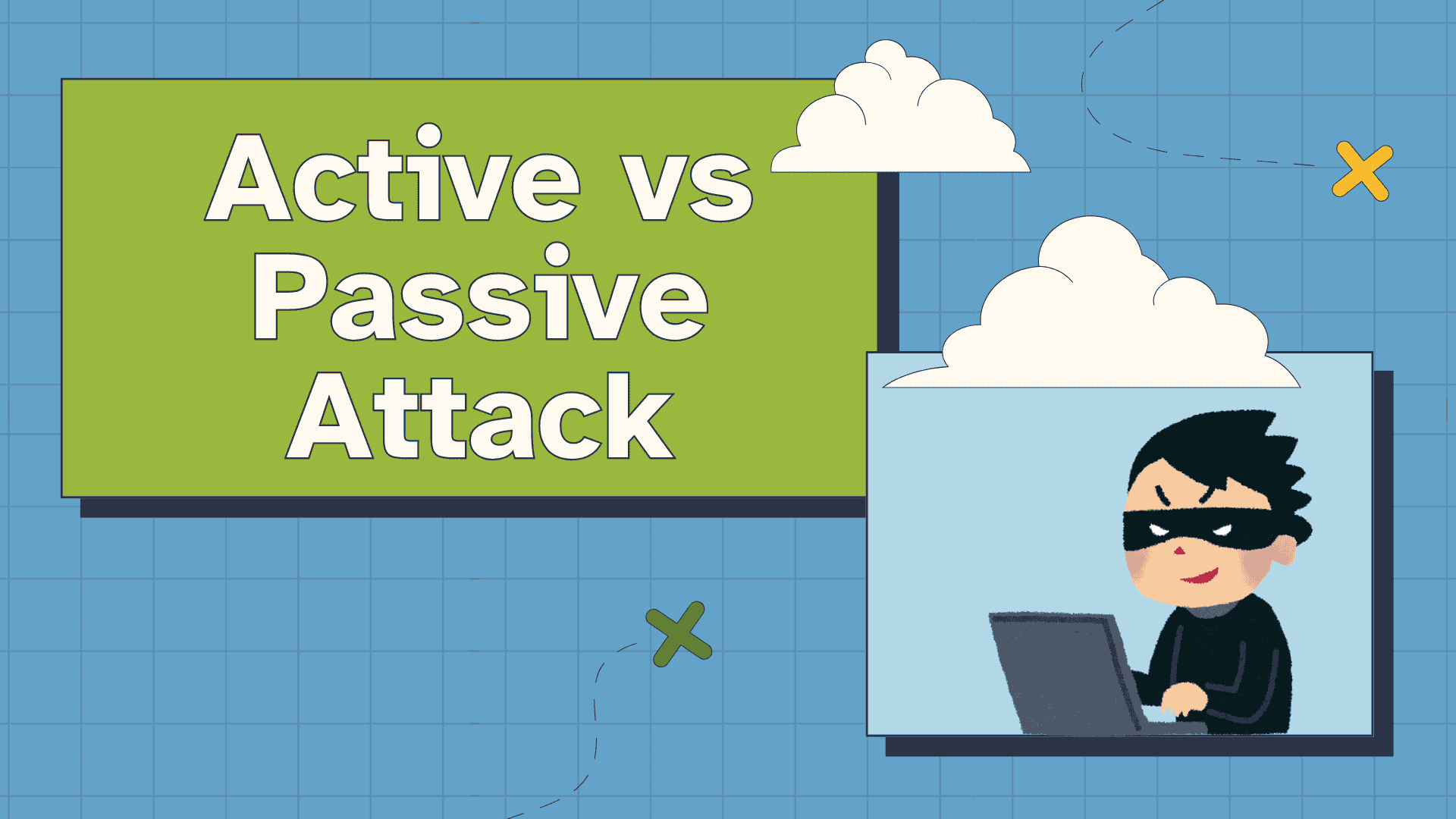 Active vs Passive Attack